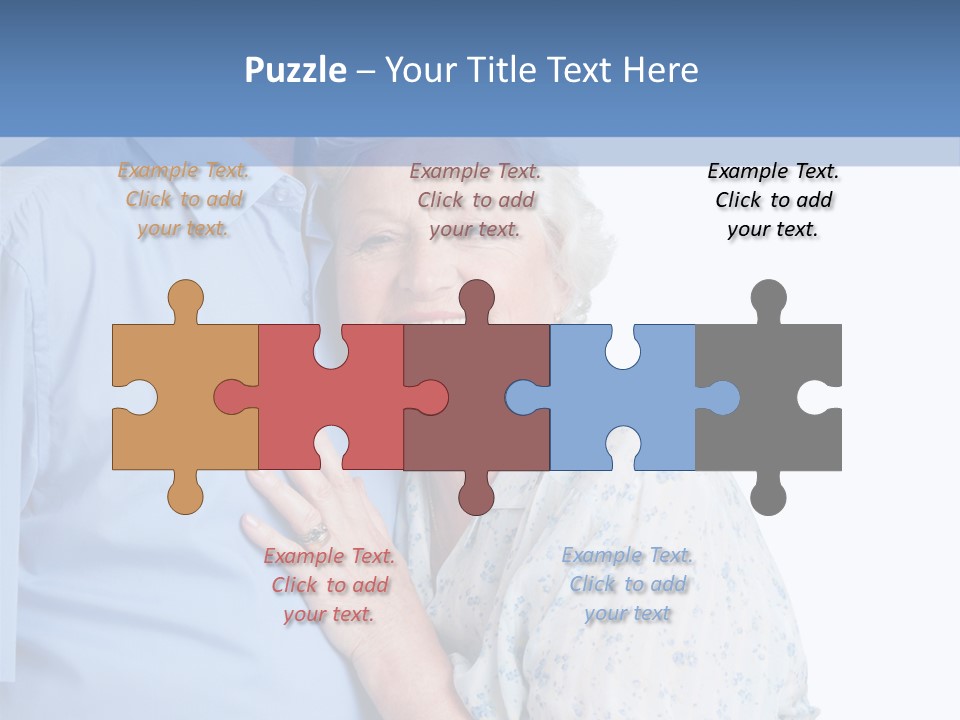 Puzzle – Your Title Text Here

Example Text. Click to add your text.

Example Text. Click to add your text.

Example Text. Click to add your text.

Example Text. Click to add your text.

Example Text. Click to add your text